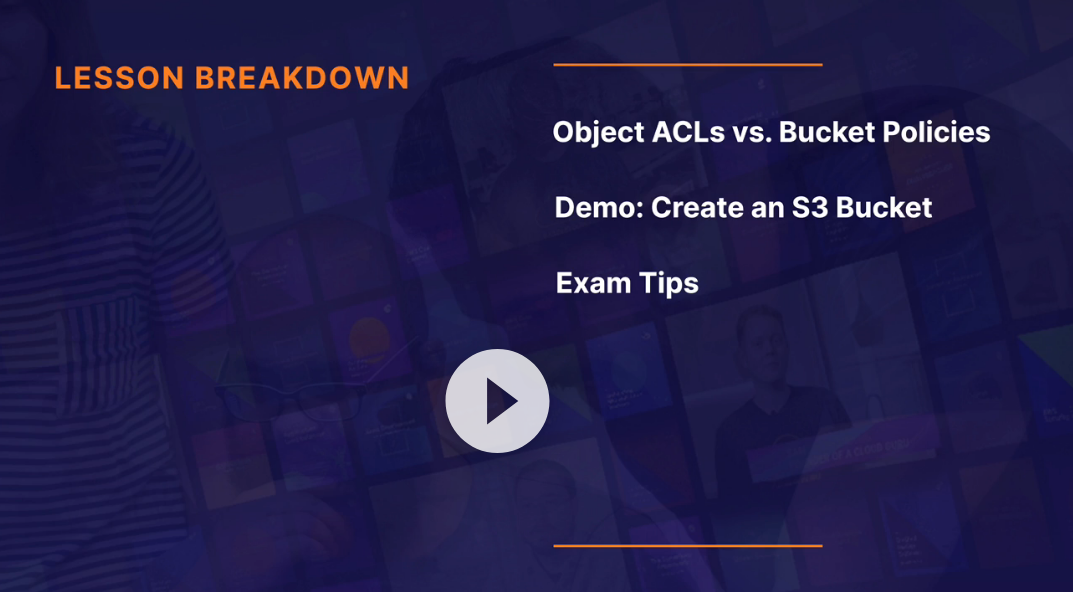 LESSON BREAKDOWN

Object ACLs vs. Bucket Policies

Demo: Create an S3 Bucket

Exam Tips